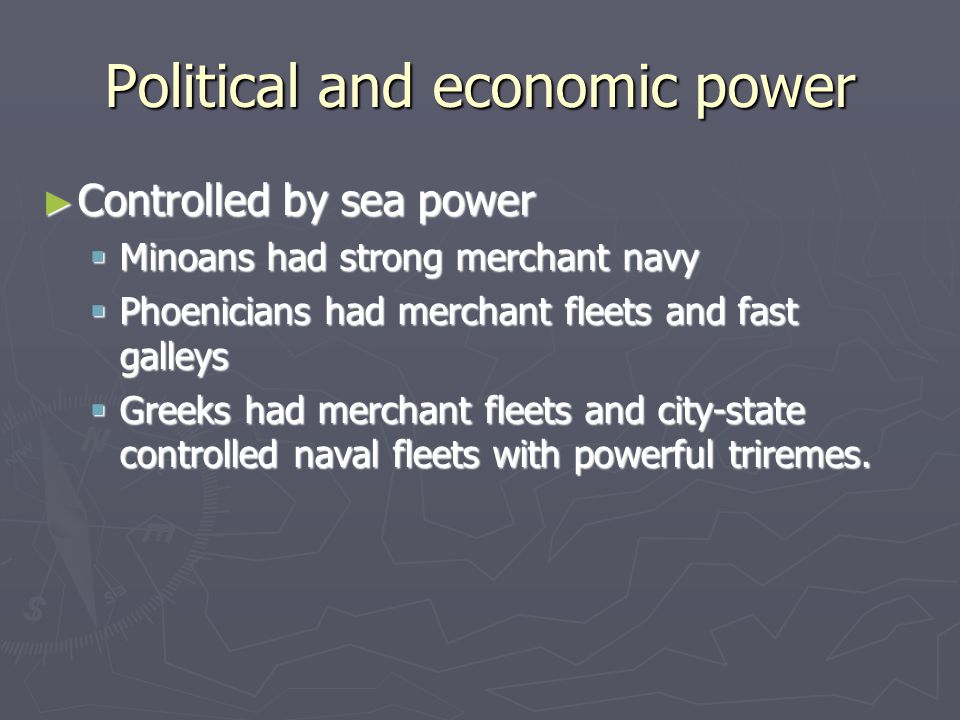 Political and economic power

Controlled by sea power

Minoans had strong merchant navy

Phoenicians had merchant fleets and fast galleys

Greeks had merchant fleets and city-state controlled naval fleets with powerful triremes.